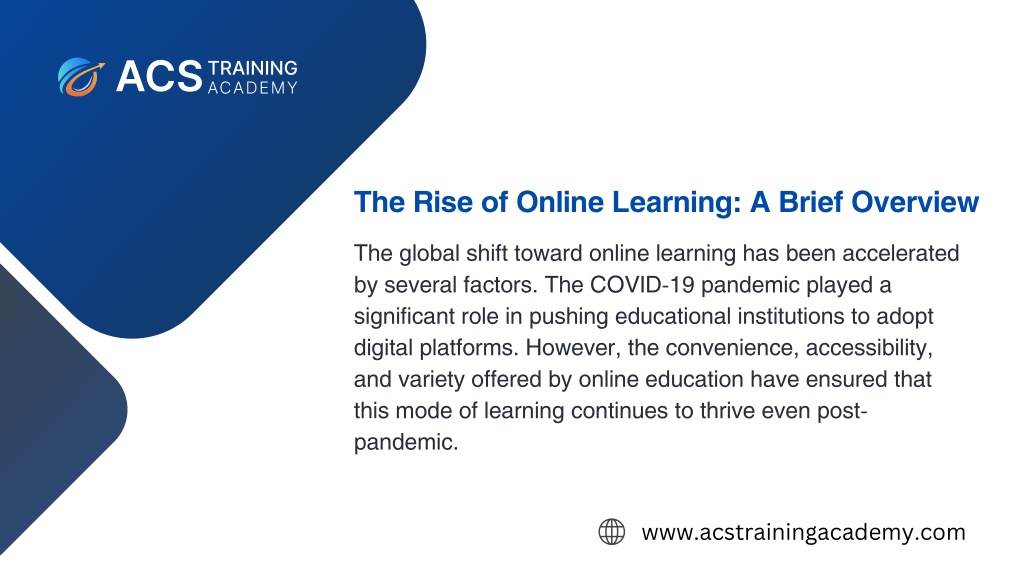 ACS TRAINING ACADEMY

The Rise of Online Learning: A Brief Overview

The global shift toward online learning has been accelerated by several factors. The COVID-19 pandemic played a significant role in pushing educational institutions to adopt digital platforms. However, the convenience, accessibility, and variety offered by online education have ensured that this mode of learning continues to thrive even post-pandemic.

www.acstrainingacademy.com